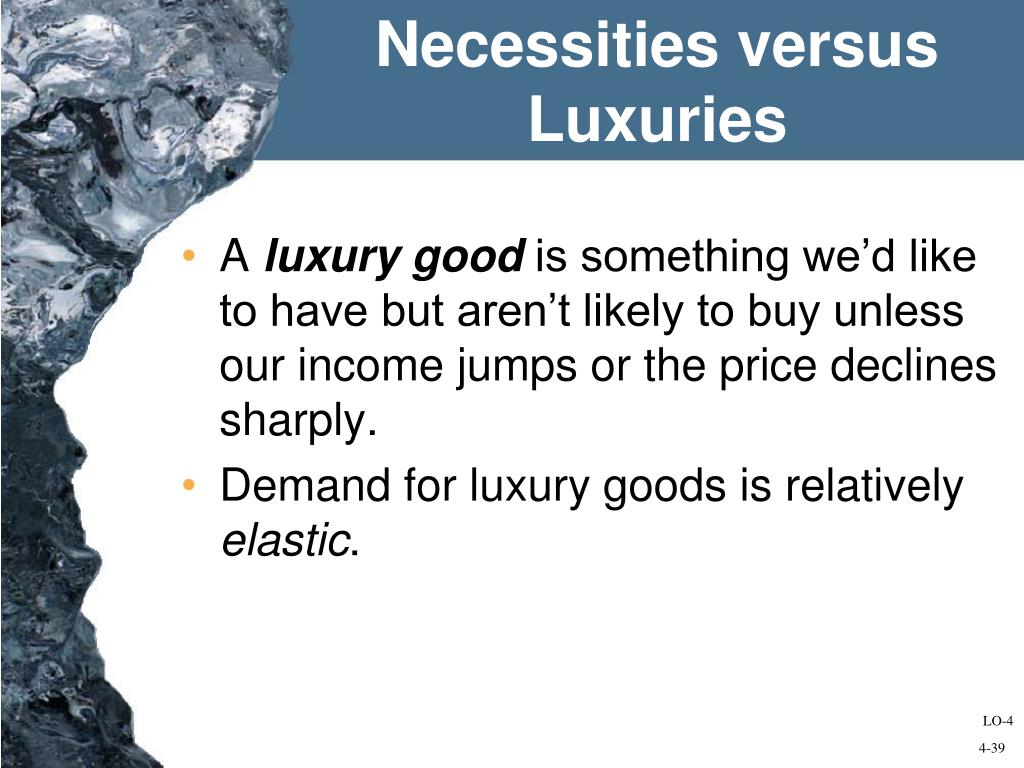 Necessities versus Luxuries

• A luxury good is something we'd like to have but aren't likely to buy unless our income jumps or the price declines sharply.
• Demand for luxury goods is relatively elastic.

LO-4
4-39